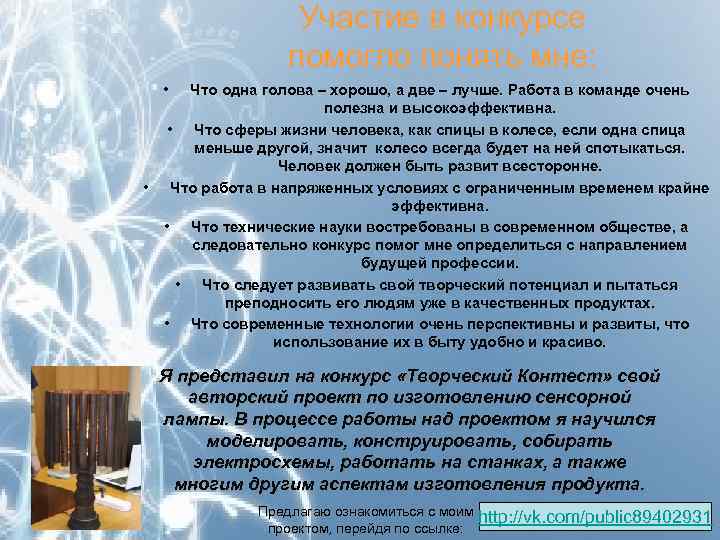 Участие в конкурсе помогло понять мне:

• Что одна голова – хорошо, а две – лучше. Работа в команде очень полезна и высокоэффективна.

• Что сферы жизни человека, как спицы в колесе, если одна спица меньше другой, значит колесо всегда будет на ней спотыкаться. Человек должен быть развит всесторонне.

• Что работа в напряженных условиях с ограниченным временем крайне эффективна.

• Что технические науки востребованы в современном обществе, а следовательно конкурс помог мне определиться с направлением будущей профессии.

• Что следует развивать свой творческий потенциал и пытаться преподносить его людям уже в качественных продуктах.

• Что современные технологии очень перспективны и развиты, что использование их в быту удобно и красиво.

Я представил на конкурс «Творческий Контест» свой авторский проект по изготовлению сенсорной лампы. В процессе работы над проектом я научился моделировать, конструировать, собирать электросхемы, работать на станках, а также многим другим аспектам изготовления продукта.

Предлагаю ознакомиться с моим проектом, перейдя по ссылке: http://vk.com/public89402931